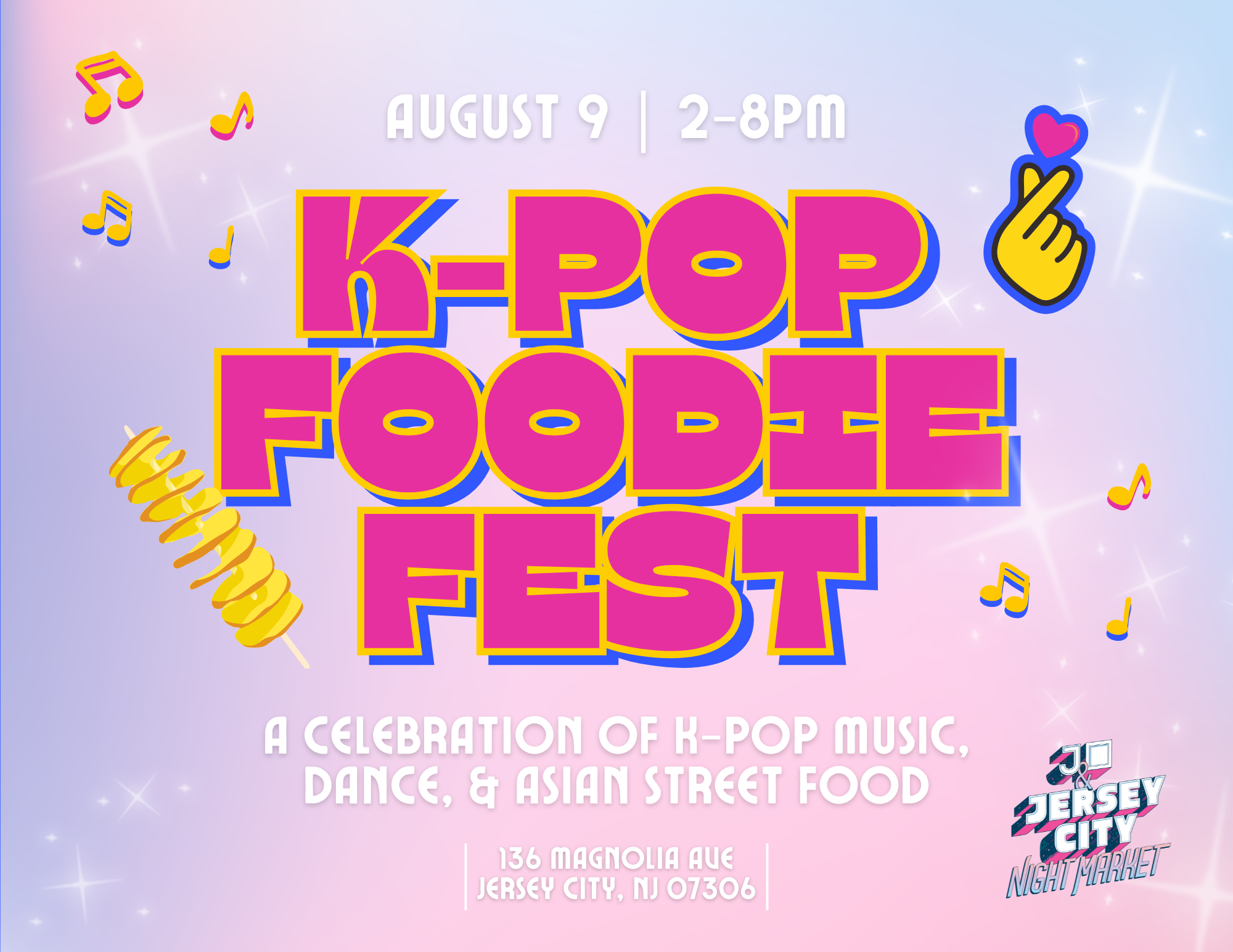 AUGUST 9 | 2-8PM

K-POP FOODIE FEST

A CELEBRATION OF K-POP MUSIC, DANCE, & ASIAN STREET FOOD

136 MAGNOLIA AVE
JERSEY CITY, NJ 07306

JERSEY CITY
NIGHT MARKET